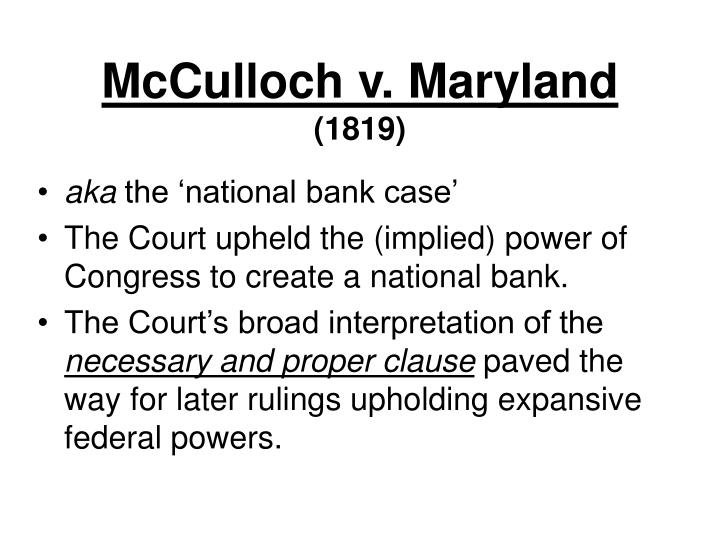 McCulloch v. Maryland
(1819)

• aka the ‘national bank case’
• The Court upheld the (implied) power of Congress to create a national bank.
• The Court’s broad interpretation of the necessary and proper clause paved the way for later rulings upholding expansive federal powers.